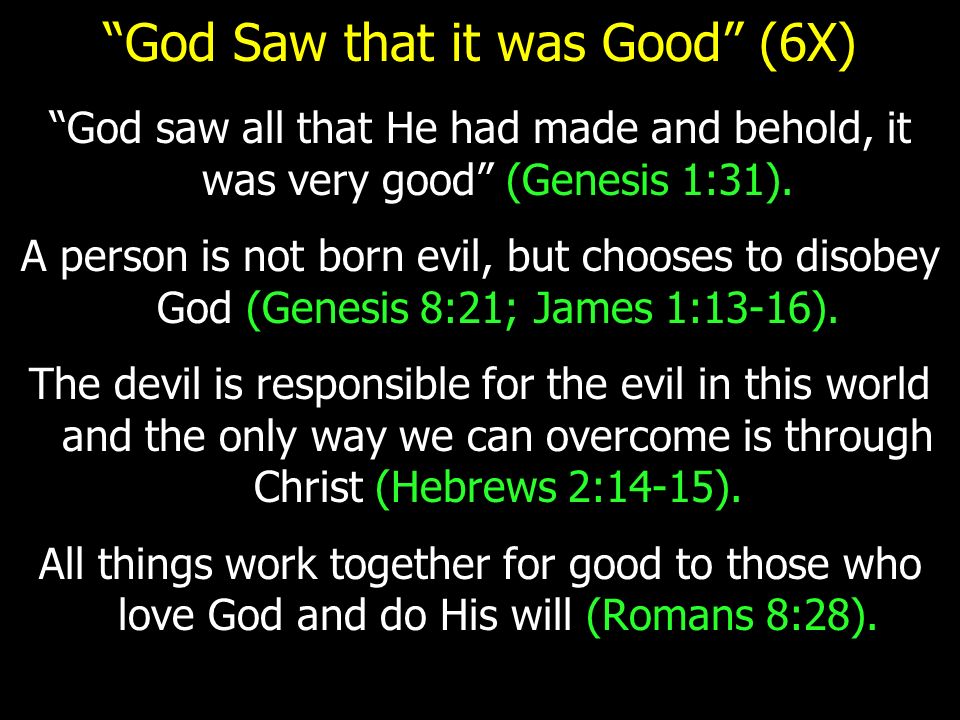 “God Saw that it was Good” (6X)

“God saw all that He had made and behold, it was very good” (Genesis 1:31).

A person is not born evil, but chooses to disobey God (Genesis 8:21; James 1:13-16).

The devil is responsible for the evil in this world and the only way we can overcome is through Christ (Hebrews 2:14-15).

All things work together for good to those who love God and do His will (Romans 8:28).